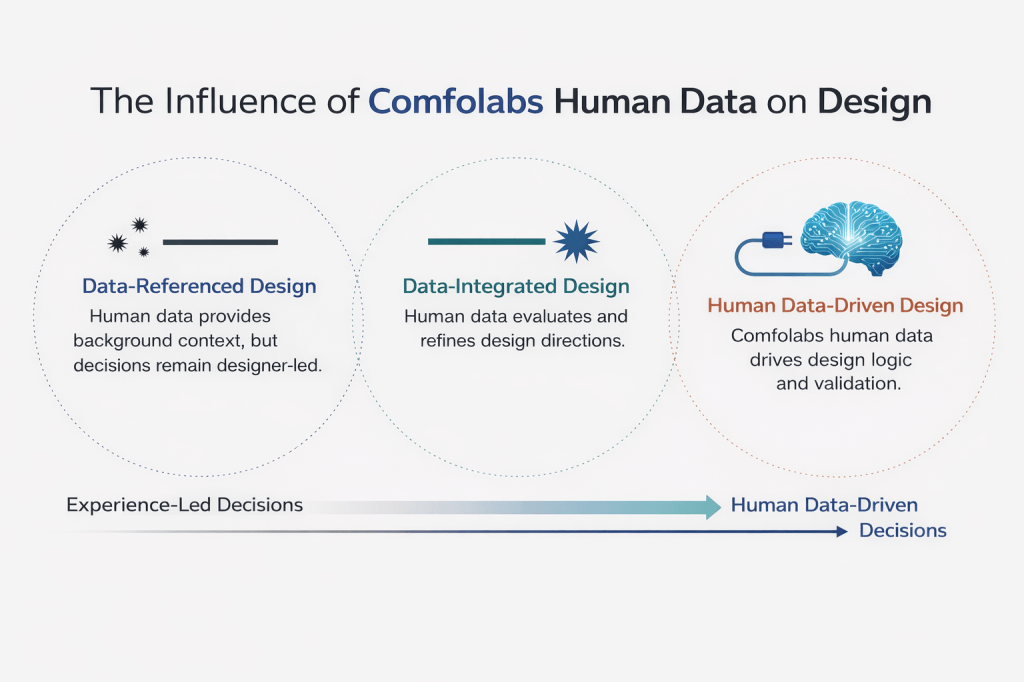 The Influence of Comfolabs Human Data on Design

Data-Referenced Design
Human data provides background context, but decisions remain designer-led.

Data-Integrated Design
Human data evaluates and refines design directions.

Human Data-Driven Design
Comfolabs human data drives design logic and validation.

Experience-Led Decisions

Human Data-Driven Decisions